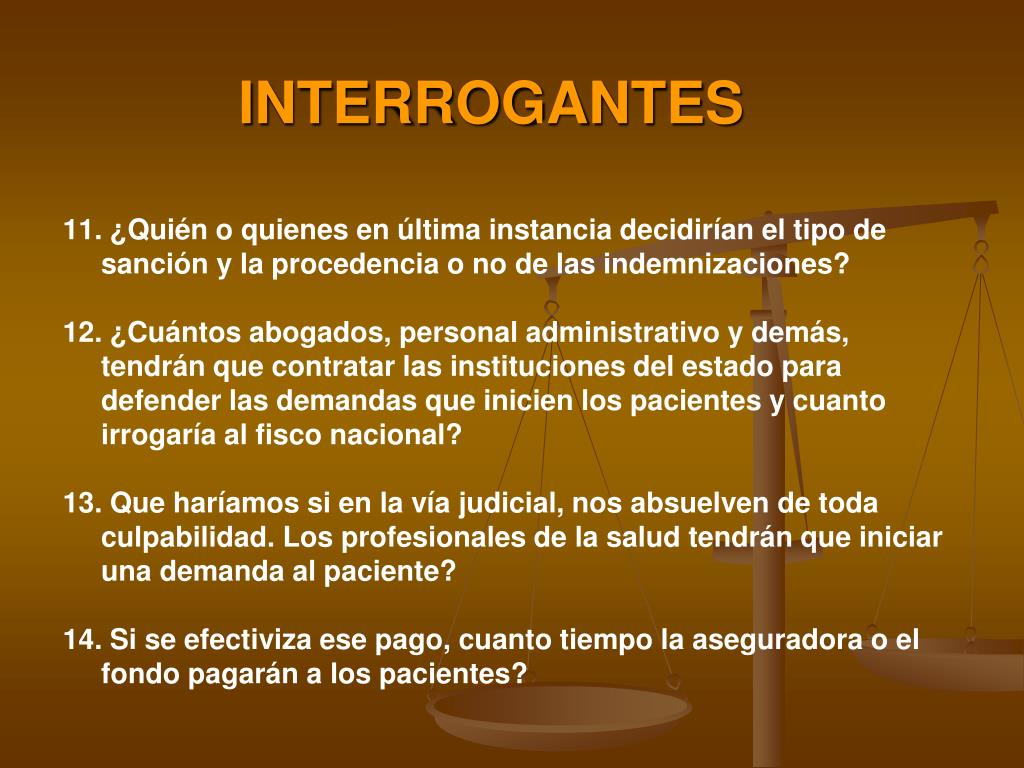 INTERROGANTES

11. ¿Quién o quienes en última instancia decidirían el tipo de sanción y la procedencia o no de las indemnizaciones?

12. ¿Cuántos abogados, personal administrativo y demás, tendrán que contratar las instituciones del estado para defender las demandas que inicien los pacientes y cuanto irrogaría al fisco nacional?

13. Que haríamos si en la vía judicial, nos absuelven de toda culpabilidad. Los profesionales de la salud tendrán que iniciar una demanda al paciente?

14. Si se efectiviza ese pago, cuanto tiempo la aseguradora o el fondo pagarán a los pacientes?